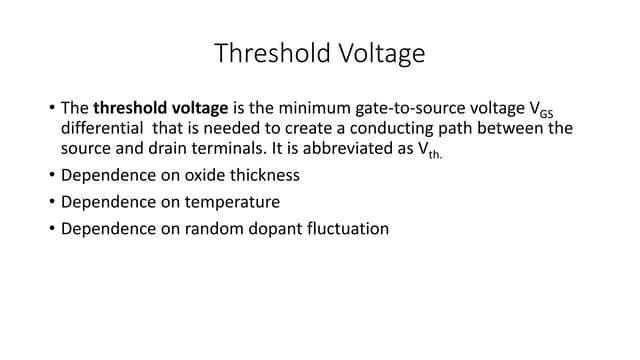 Threshold Voltage

• The threshold voltage is the minimum gate-to-source voltage $V_{GS}$ differential that is needed to create a conducting path between the source and drain terminals. It is abbreviated as $V_{th.}$

• Dependence on oxide thickness

• Dependence on temperature

• Dependence on random dopant fluctuation